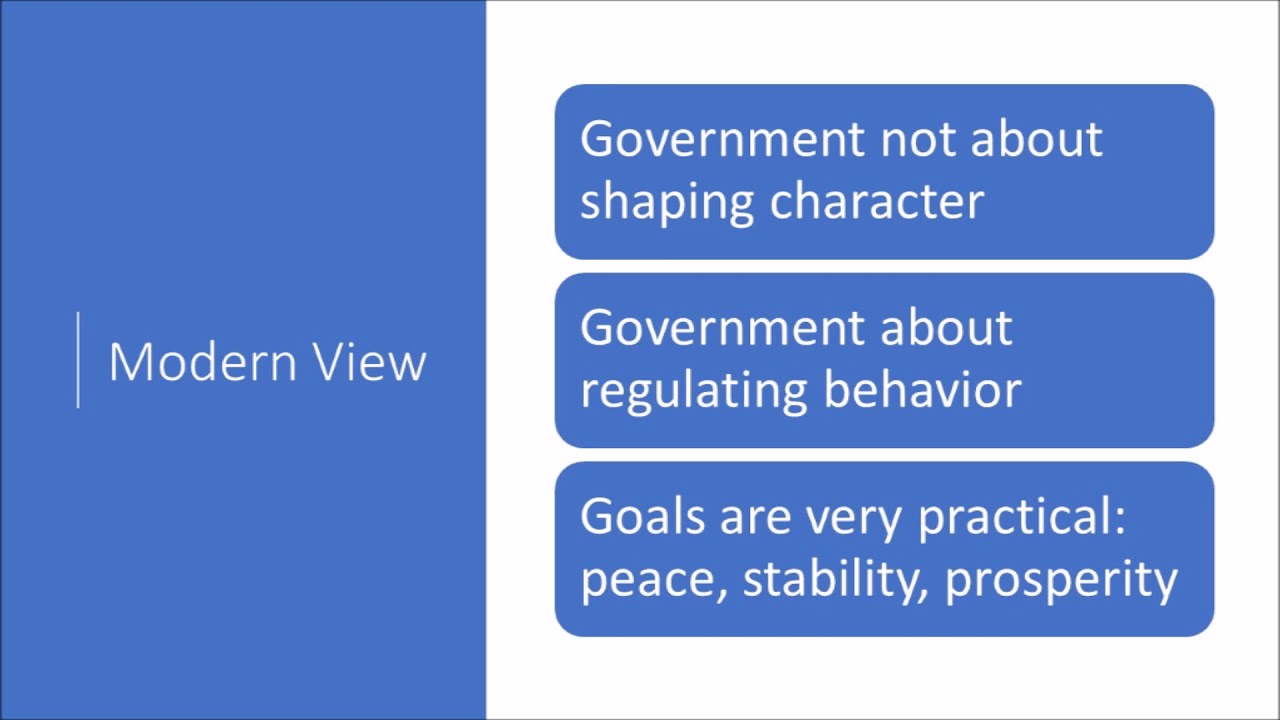 Modern View

Government not about shaping character

Government about regulating behavior

Goals are very practical: peace, stability, prosperity